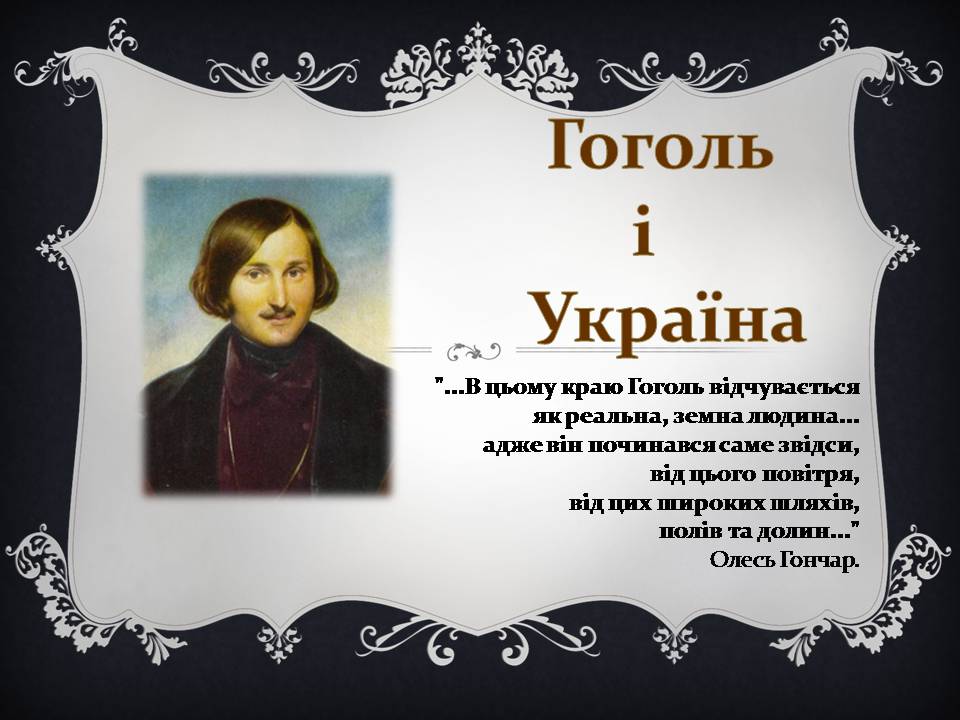 Гоголь
і
Україна

"...В цьому краю Гоголь відчувається
як реальна, земна людина...
адже він починався саме звідси,
від цього повітря,
від цих широких шляхів,
полів та долин..."
Олесь Гончар.